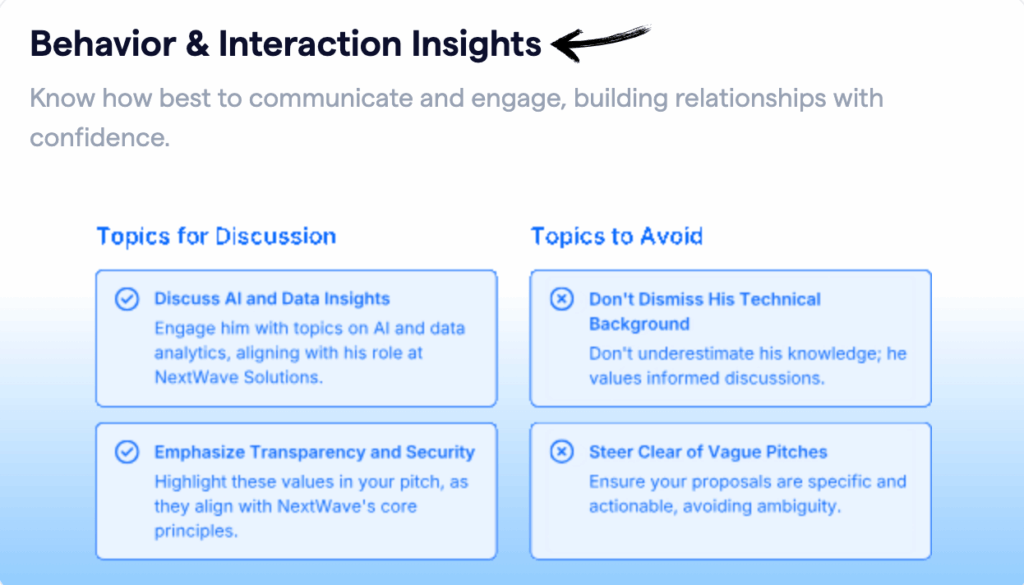 Behavior & Interaction Insights

Know how best to communicate and engage, building relationships with confidence.

Topics for Discussion

Discuss AI and Data Insights
Engage him with topics on AI and data analytics, aligning with his role at NextWave Solutions.

Emphasize Transparency and Security
Highlight these values in your pitch, as they align with NextWave's core principles.

Topics to Avoid

Don't Dismiss His Technical Background
Don't underestimate his knowledge; he values informed discussions.

Steer Clear of Vague Pitches
Ensure your proposals are specific and actionable, avoiding ambiguity.